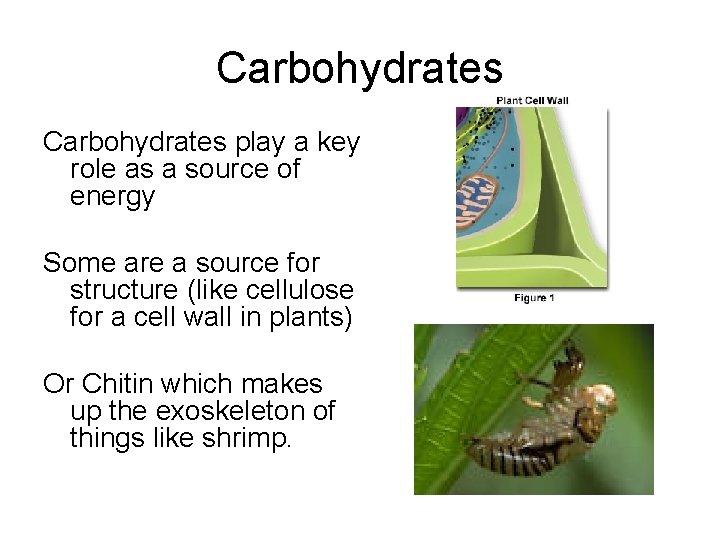 Carbohydrates

Carbohydrates play a key role as a source of energy

Some are a source for structure (like cellulose for a cell wall in plants)

Or Chitin which makes up the exoskeleton of things like shrimp.

Plant Cell Wall

Figure 1